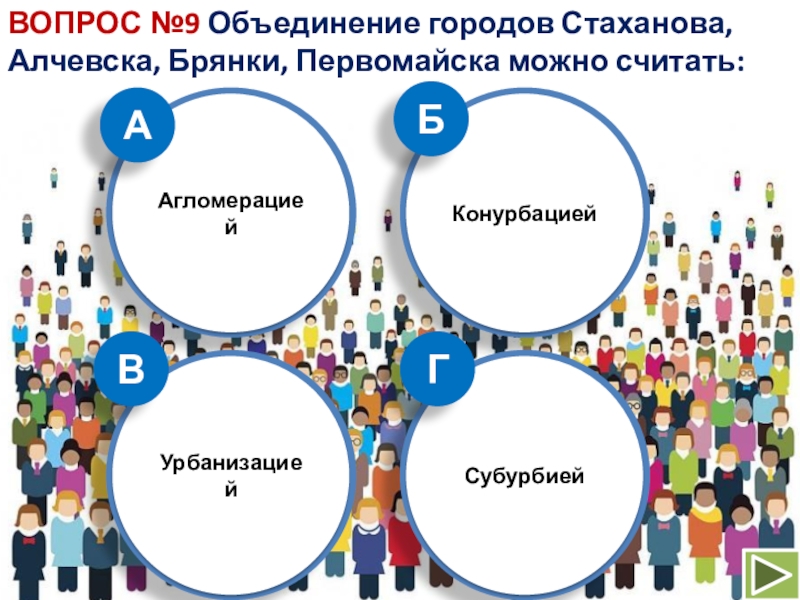 ВОПРОС №9 Объединение городов Стаханова, Алчевска, Брянки, Первомайска можно считать:

А

Агломерацией

Б

Конурбацией

В

Урбанизацией

Г

Субурбией